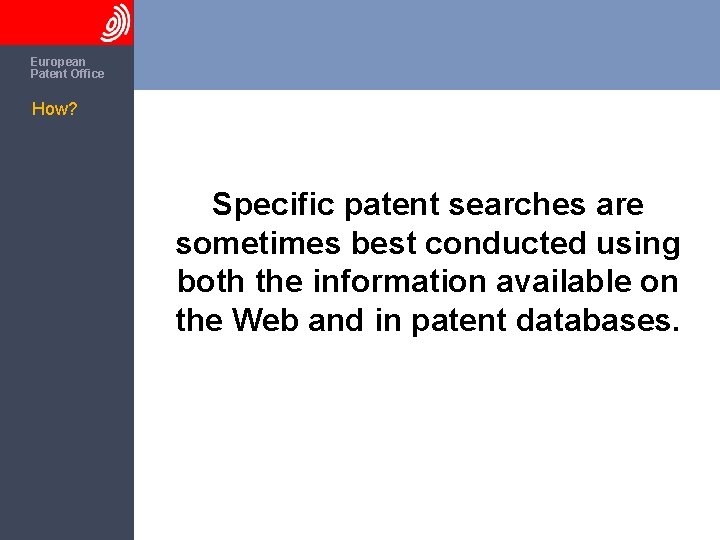 European
Patent Office

How?

Specific patent searches are sometimes best conducted using both the information available on the Web and in patent databases.